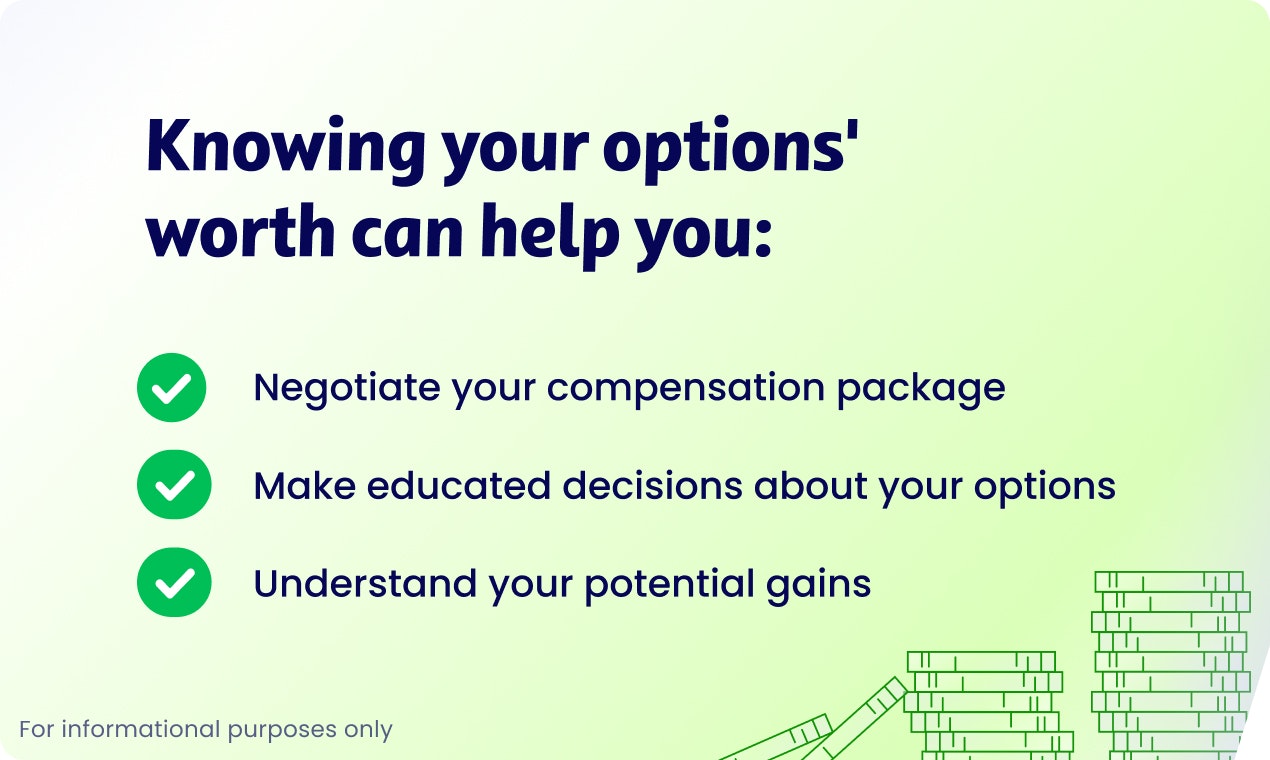 Knowing your options' worth can help you:

Negotiate your compensation package

Make educated decisions about your options

Understand your potential gains

For informational purposes only